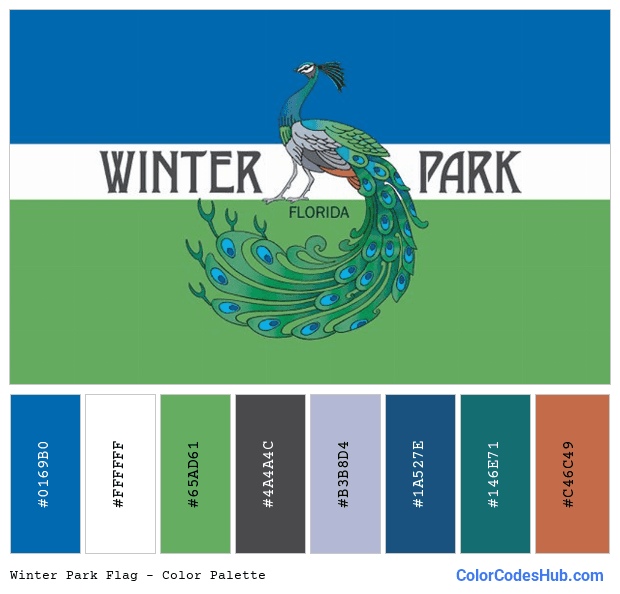 WINTER PARK
FLORIDA

#0169B0

#FFFFFF

#65AD61

#4A4A4C

#B3B8D4

#1A527E

#146E71

#C46C49

Winter Park Flag - Color Palette

ColorCodesHub.com